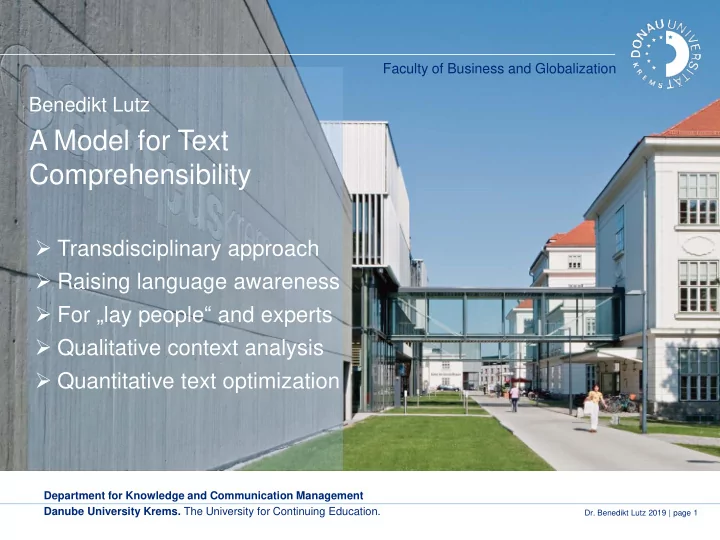 Faculty of Business and Globalization

DONAU UNIVERSITÄT KREMS

Benedikt Lutz

A Model for Text Comprehensibility

➢ Transdisciplinary approach
➢ Raising language awareness
➢ For „lay people“ and experts
➢ Qualitative context analysis
➢ Quantitative text optimization

Department for Knowledge and Communication Management

Danube University Krems. The University for Continuing Education.

Dr. Benedikt Lutz 2019 | page 1